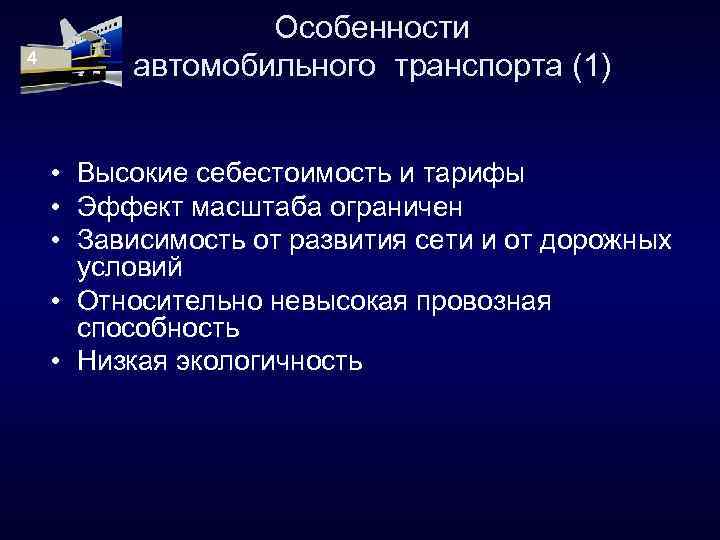 4

Особенности автомобильного транспорта (1)

• Высокие себестоимость и тарифы
• Эффект масштаба ограничен
• Зависимость от развития сети и от дорожных условий
• Относительно невысокая провозная способность
• Низкая экологичность